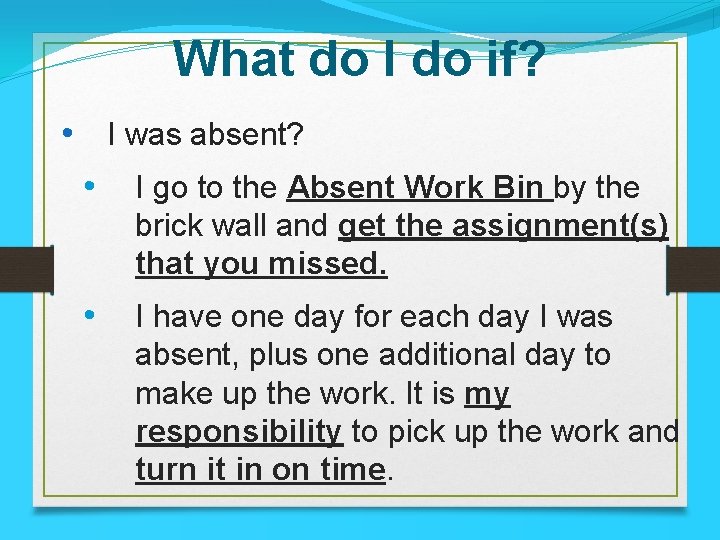 What do I do if?

• I was absent?

• I go to the Absent Work Bin by the brick wall and get the assignment(s) that you missed.

• I have one day for each day I was absent, plus one additional day to make up the work. It is my responsibility to pick up the work and turn it in on time.